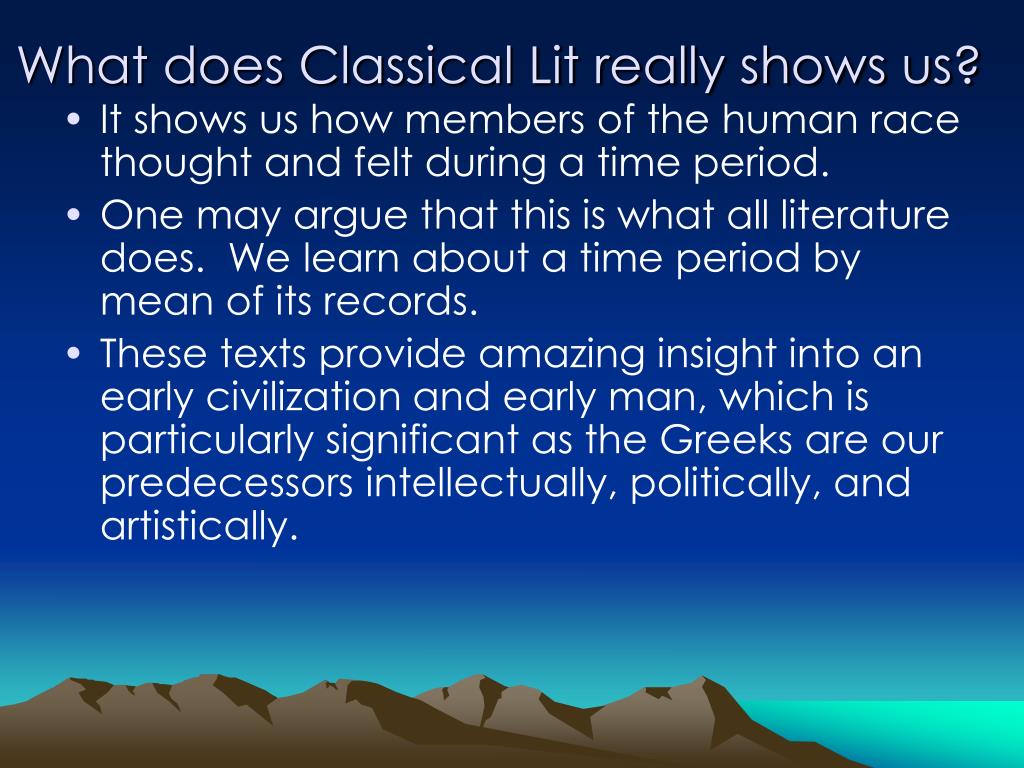 What does Classical Lit really shows us?

• It shows us how members of the human race thought and felt during a time period.

• One may argue that this is what all literature does. We learn about a time period by mean of its records.

• These texts provide amazing insight into an early civilization and early man, which is particularly significant as the Greeks are our predecessors intellectually, politically, and artistically.